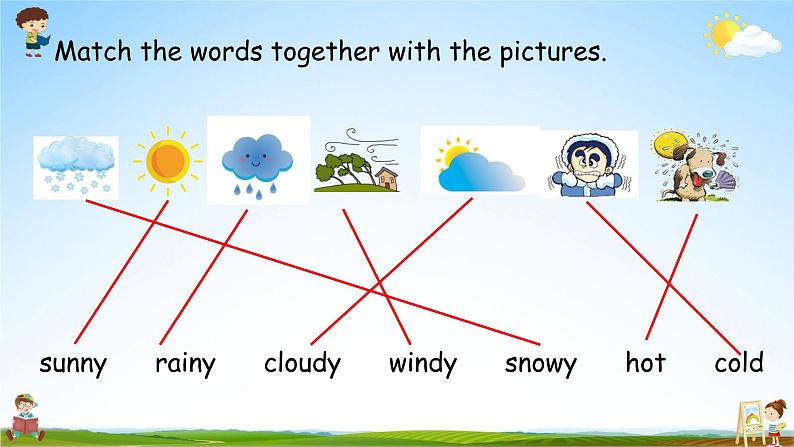 Match the words together with the pictures.

sunny rainy cloudy windy snowy hot cold